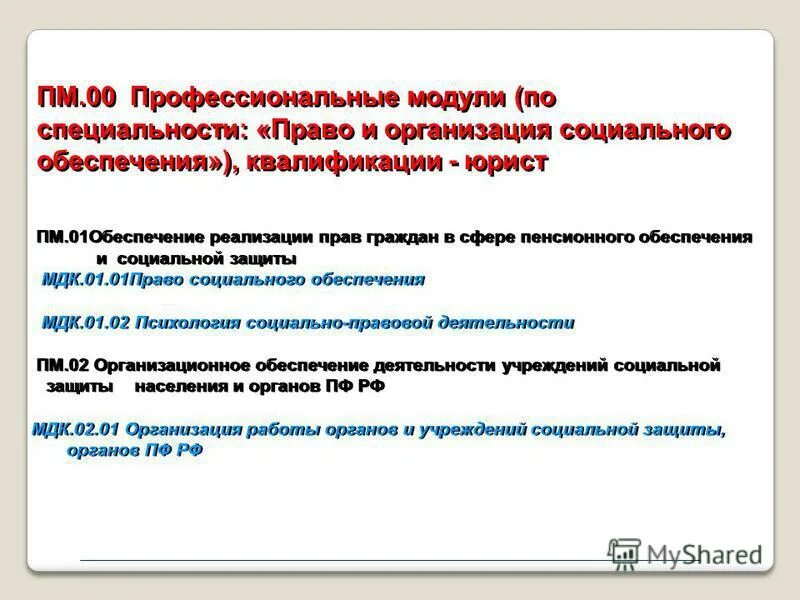 ПМ.00 Профессиональные модули (по специальности: «Право и организация социального обеспечения»), квалификации - юрист

ПМ.01Обеспечение реализации прав граждан в сфере пенсионного обеспечения и социальной защиты

МДК.01.01Право социального обеспечения

МДК.01.02 Психология социально-правовой деятельности

ПМ.02 Организационное обеспечение деятельности учреждений социальной защиты населения и органов ПФ РФ

МДК.02.01 Организация работы органов и учреждений социальной защиты, органов ПФ РФ

MyShared